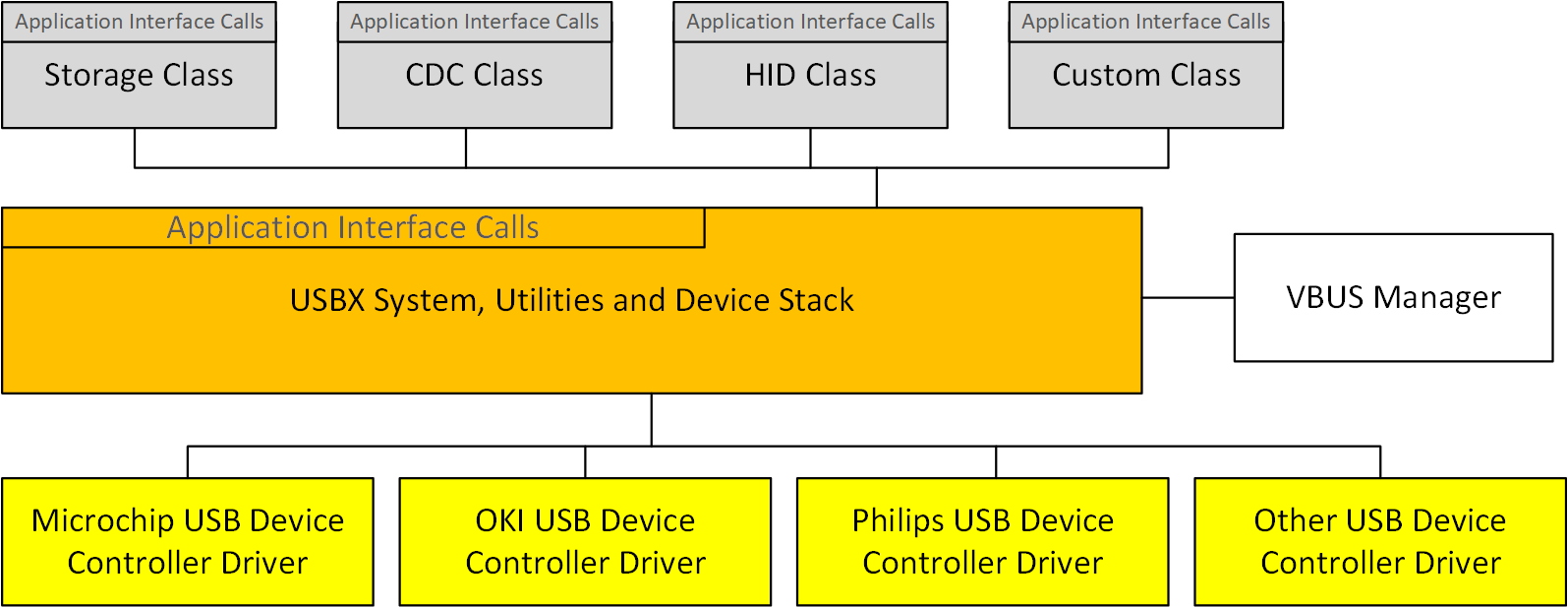 Application Interface Calls
Storage Class

Application Interface Calls
CDC Class

Application Interface Calls
HID Class

Application Interface Calls
Custom Class

Application Interface Calls
USBX System, Utilities and Device Stack

VBUS Manager

Microchip USB Device Controller Driver

OKI USB Device Controller Driver

Philips USB Device Controller Driver

Other USB Device Controller Driver